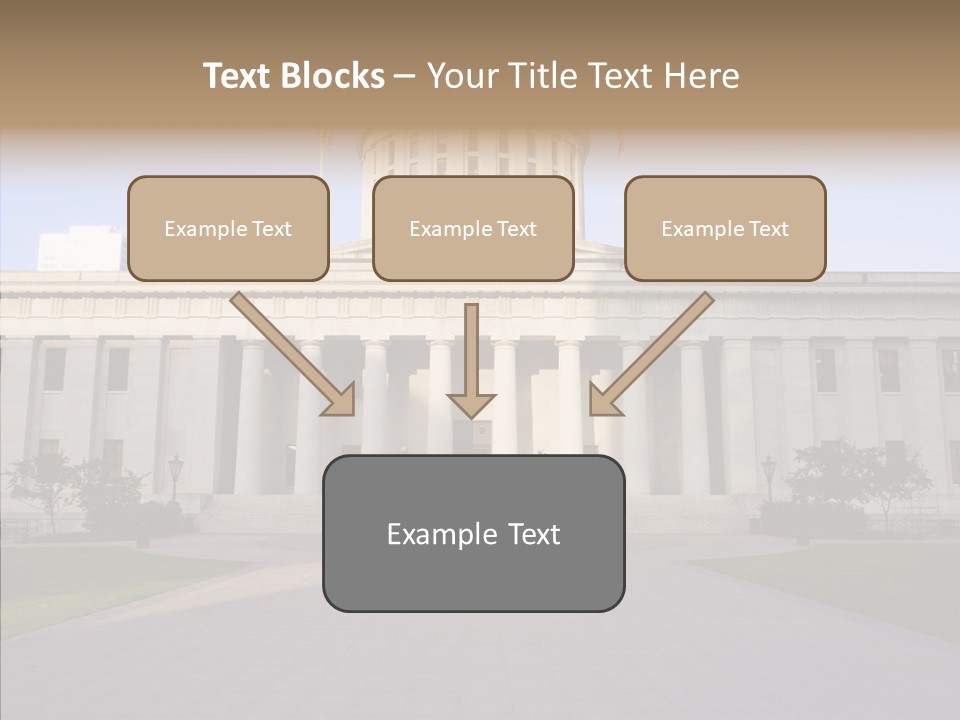 Text Blocks – Your Title Text Here

Example Text

Example Text

Example Text

Example Text